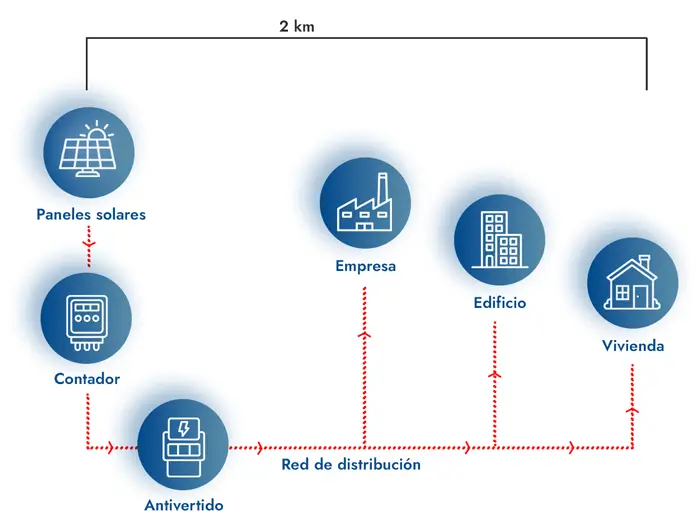 2 km

Paneles solares

Contador

Antivertido

Red de distribución

Empresa

Edificio

Vivienda